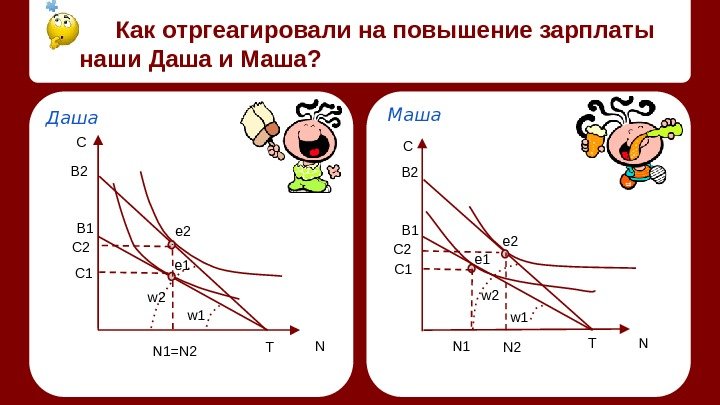 Как отргеагировали на повышение зарплаты наши Даша и Маша?

Даша

C
B2
B1
C2
C1
e2
e1
w2
w1
N1=N2
T
N

Маша

C
B2
B1
C2
C1
e2
e1
w2
w1
N1
N2
T
N